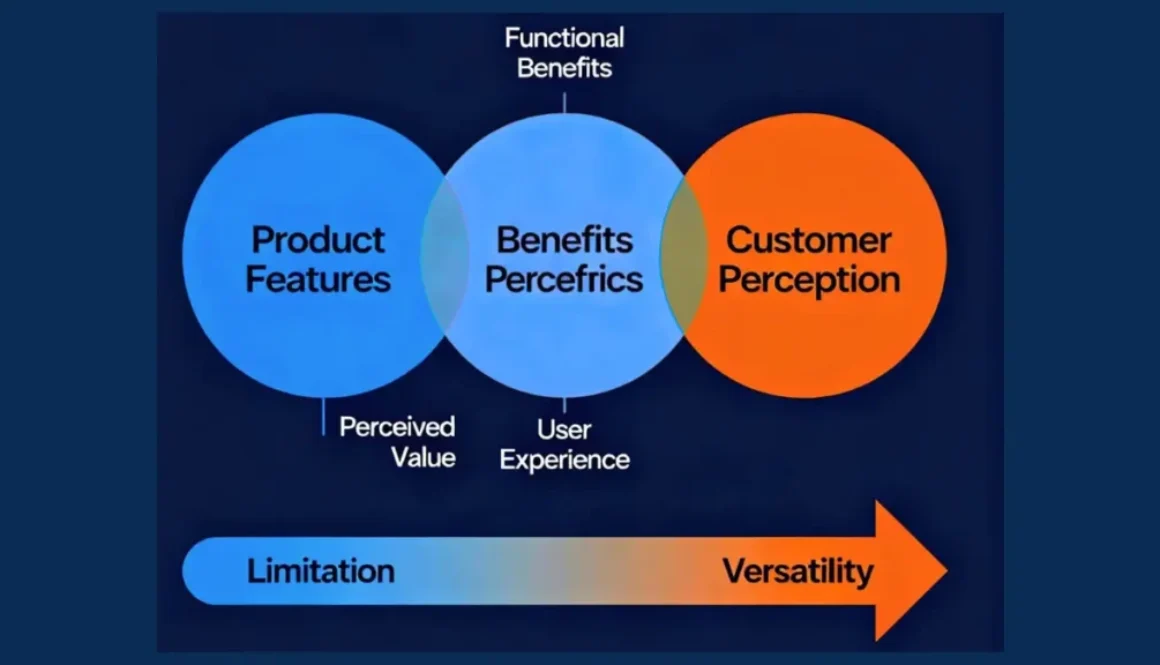 Functional Benefits

Product Features

Benefits Percefrics

Customer Perception

Perceived Value

User Experience

Limitation

Versatility